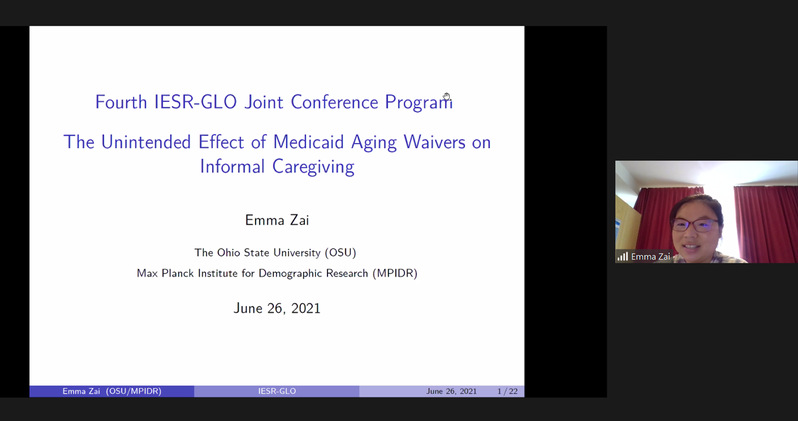 Fourth IESR-GLO Joint Conference Program

The Unintended Effect of Medicaid Aging Waivers on Informal Caregiving

Emma Zai

The Ohio State University (OSU)

Max Planck Institute for Demographic Research (MPIDR)

June 26, 2021

Emma Zai (OSU/MPIDR) IESR-GLO June 26, 2021 1 / 22

Emma Zai